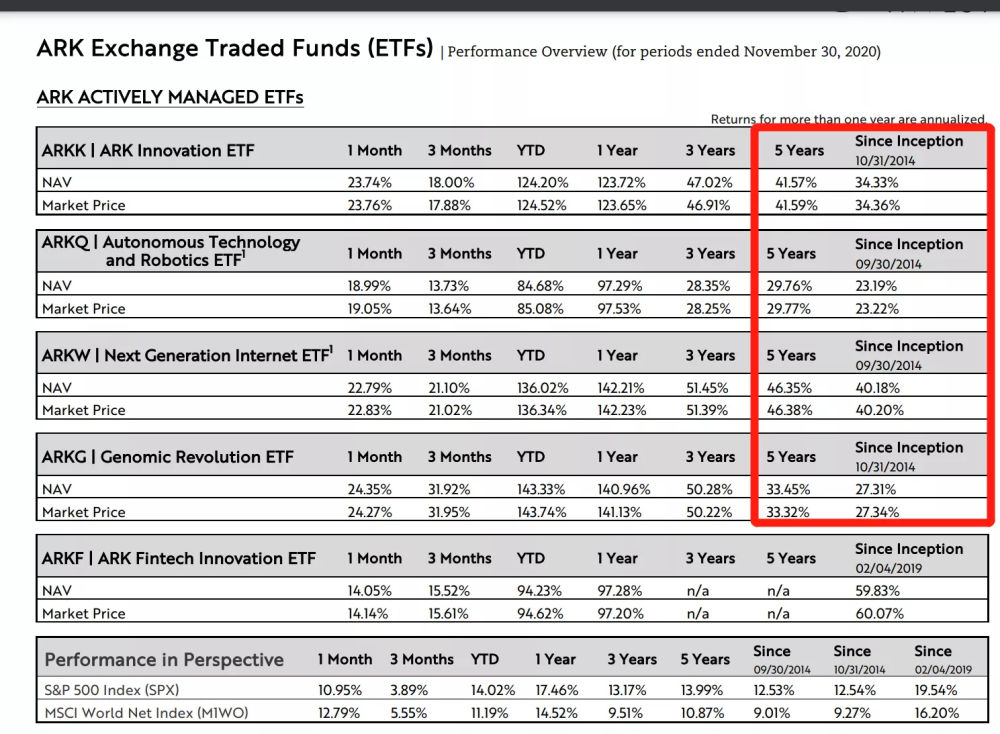 ARK Exchange Traded Funds (ETFs) | Performance Overview (for periods ended November 30, 2020)

ARK ACTIVELY MANAGED ETFs

Returns for more than one year are annualized.

| ARKK \| ARK Innovation ETF | 1 Month | 3 Months | YTD | 1 Year | 3 Years | 5 Years | Since Inception 10/31/2014 |
|---|---|---|---|---|---|---|---|
| NAV | 23.74% | 18.00% | 124.20% | 123.72% | 47.02% | 41.57% | 34.33% |
| Market Price | 23.76% | 17.88% | 124.52% | 123.65% | 46.91% | 41.59% | 34.36% |

| ARKQ \| Autonomous Technology and Robotics ETF$^1$ | 1 Month | 3 Months | YTD | 1 Year | 3 Years | 5 Years | Since Inception 09/30/2014 |
|---|---|---|---|---|---|---|---|
| NAV | 18.99% | 13.73% | 84.68% | 97.29% | 28.35% | 29.76% | 23.19% |
| Market Price | 19.05% | 13.64% | 85.08% | 97.53% | 28.25% | 29.77% | 23.22% |

| ARKW \| Next Generation Internet ETF$^1$ | 1 Month | 3 Months | YTD | 1 Year | 3 Years | 5 Years | Since Inception 09/30/2014 |
|---|---|---|---|---|---|---|---|
| NAV | 22.79% | 21.10% | 136.02% | 142.21% | 51.45% | 46.35% | 40.18% |
| Market Price | 22.83% | 21.02% | 136.34% | 142.23% | 51.39% | 46.38% | 40.20% |

| ARKG \| Genomic Revolution ETF | 1 Month | 3 Months | YTD | 1 Year | 3 Years | 5 Years | Since Inception 10/31/2014 |
|---|---|---|---|---|---|---|---|
| NAV | 24.35% | 31.92% | 143.33% | 140.96% | 50.28% | 33.45% | 27.31% |
| Market Price | 24.27% | 31.95% | 143.74% | 141.13% | 50.22% | 33.32% | 27.34% |

| ARKF \| ARK Fintech Innovation ETF | 1 Month | 3 Months | YTD | 1 Year | 3 Years | 5 Years | Since Inception 02/04/2019 |
|---|---|---|---|---|---|---|---|
| NAV | 14.05% | 15.52% | 94.23% | 97.28% | n/a | n/a | 59.83% |
| Market Price | 14.14% | 15.61% | 94.62% | 97.20% | n/a | n/a | 60.07% |

| Performance in Perspective | 1 Month | 3 Months | YTD | 1 Year | 3 Years | 5 Years | Since 09/30/2014 | Since 10/31/2014 | Since 02/04/2019 |
|---|---|---|---|---|---|---|---|---|---|
| S&P 500 Index (SPX) | 10.95% | 3.89% | 14.02% | 17.46% | 13.17% | 13.99% | 12.53% | 12.54% | 19.54% |
| MSCI World Net Index (M1WO) | 12.79% | 5.55% | 11.19% | 14.52% | 9.51% | 10.87% | 9.01% | 9.27% | 16.20% |